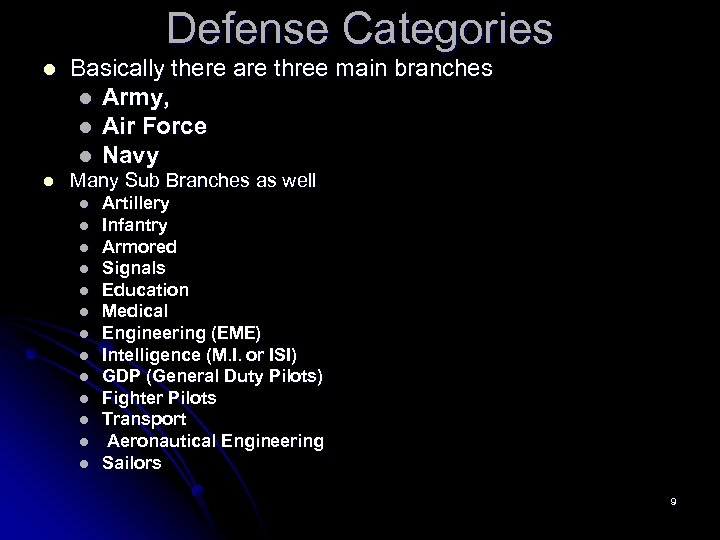 Defense Categories

- Basically there are three main branches
  - Army,
  - Air Force
  - Navy
- Many Sub Branches as well
  - Artillery
  - Infantry
  - Armored
  - Signals
  - Education
  - Medical
  - Engineering (EME)
  - Intelligence (M.I. or ISI)
  - GDP (General Duty Pilots)
  - Fighter Pilots
  - Transport
  - Aeronautical Engineering
  - Sailors

9